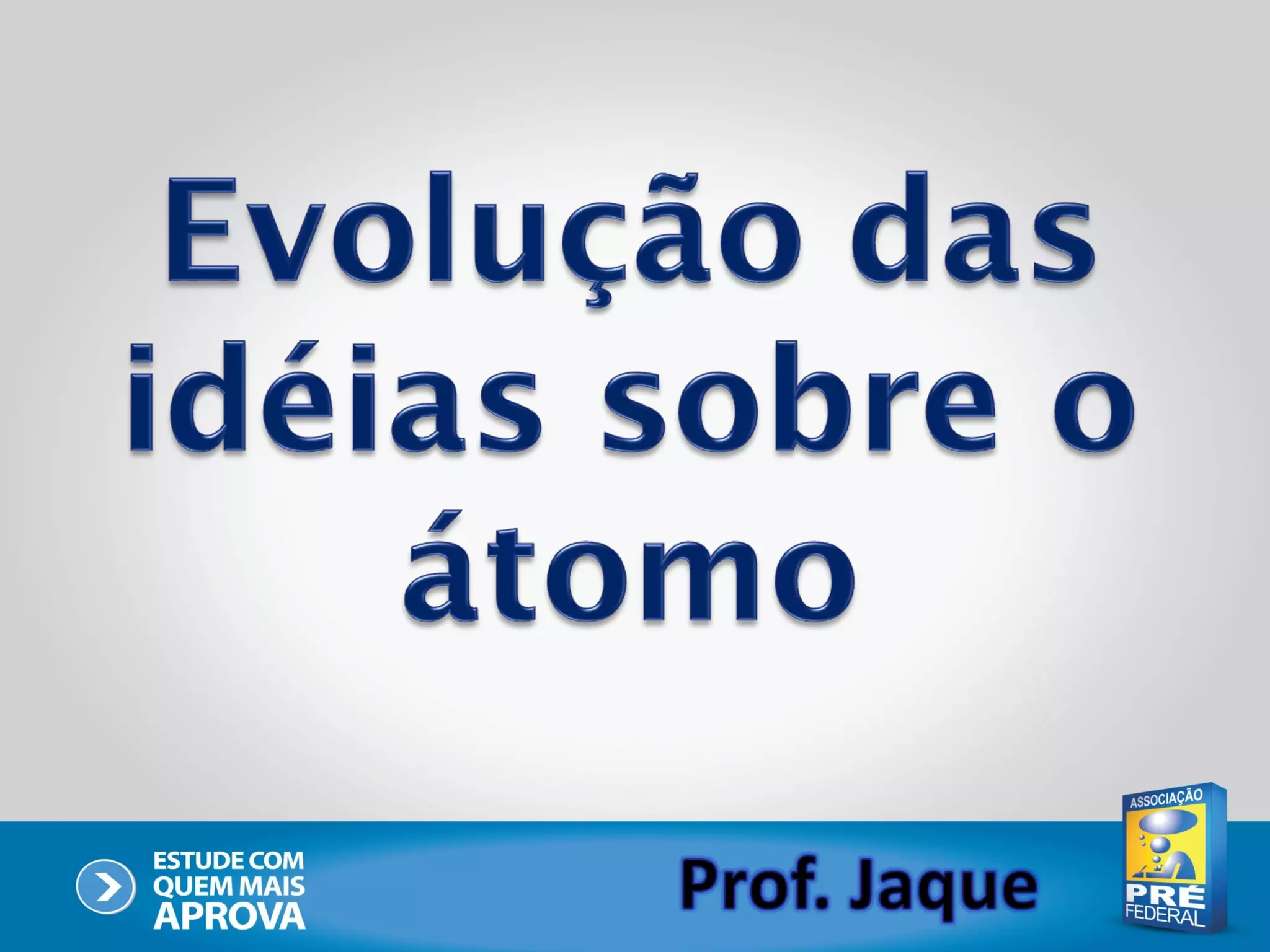 Evolução das idéias sobre o átomo

ESTUDE COM QUEM MAIS APROVA

Prof. Jaque

ASSOCIAÇÃO PRÉ FEDERAL